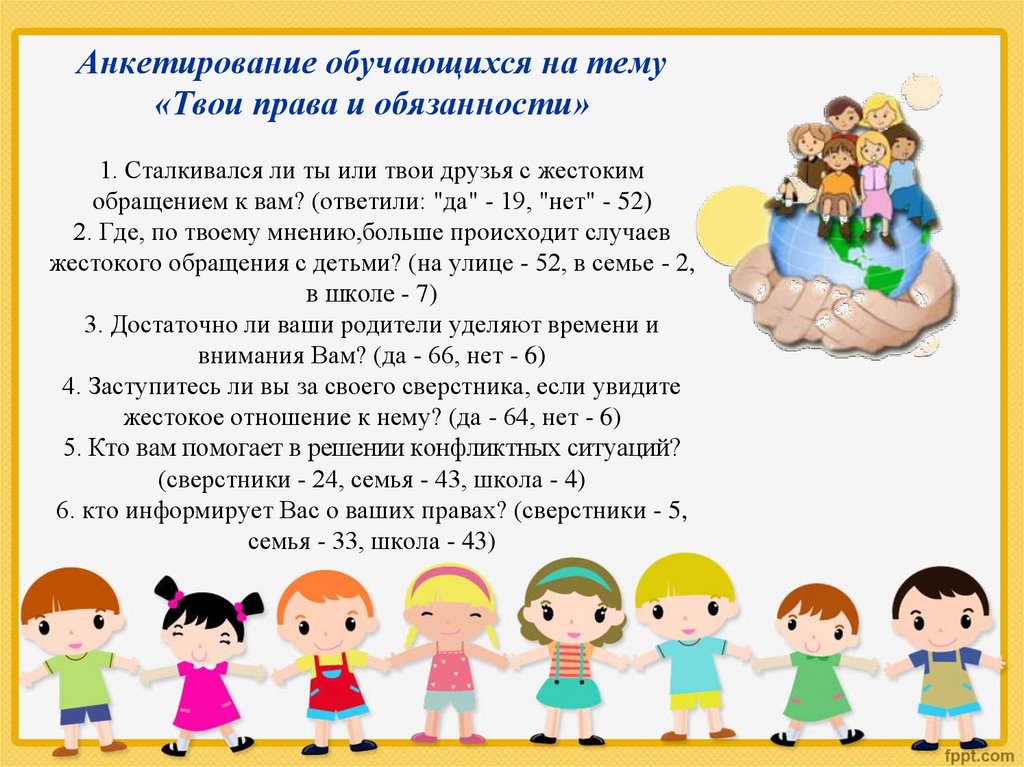 Анкетирование обучающихся на тему «Твои права и обязанности»

1. Сталкивался ли ты или твои друзья с жестоким обращением к вам? (ответили: "да" - 19, "нет" - 52)
2. Где, по твоему мнению,больше происходит случаев жестокого обращения с детьми? (на улице - 52, в семье - 2, в школе - 7)
3. Достаточно ли ваши родители уделяют времени и внимания Вам? (да - 66, нет - 6)
4. Заступитесь ли вы за своего сверстника, если увидите жестокое отношение к нему? (да - 64, нет - 6)
5. Кто вам помогает в решении конфликтных ситуаций? (сверстники - 24, семья - 43, школа - 4)
6. кто информирует Вас о ваших правах? (сверстники - 5, семья - 33, школа - 43)

fppt.com